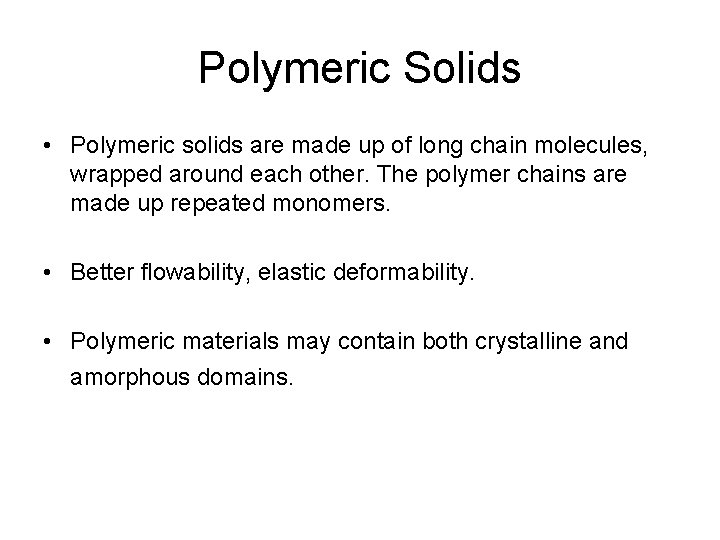 Polymeric Solids

• Polymeric solids are made up of long chain molecules, wrapped around each other. The polymer chains are made up repeated monomers.

• Better flowability, elastic deformability.

• Polymeric materials may contain both crystalline and amorphous domains.